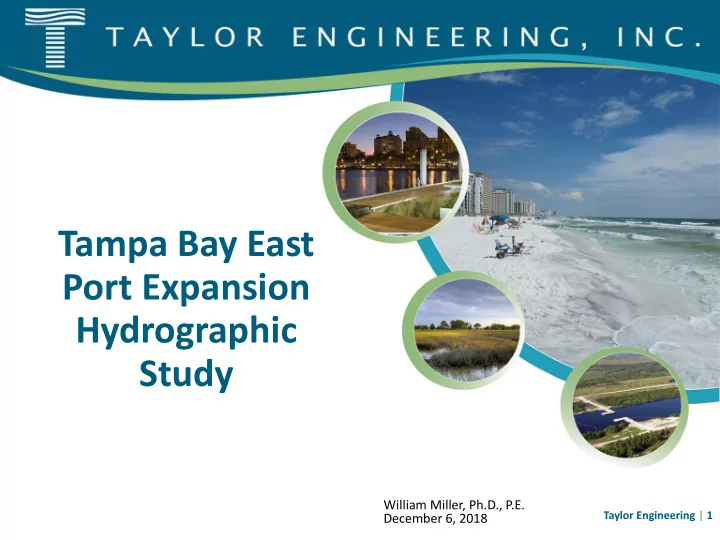 TAYLOR ENGINEERING, INC.

Tampa Bay East Port Expansion Hydrographic Study

William Miller, Ph.D., P.E.
December 6, 2018

Taylor Engineering | 1